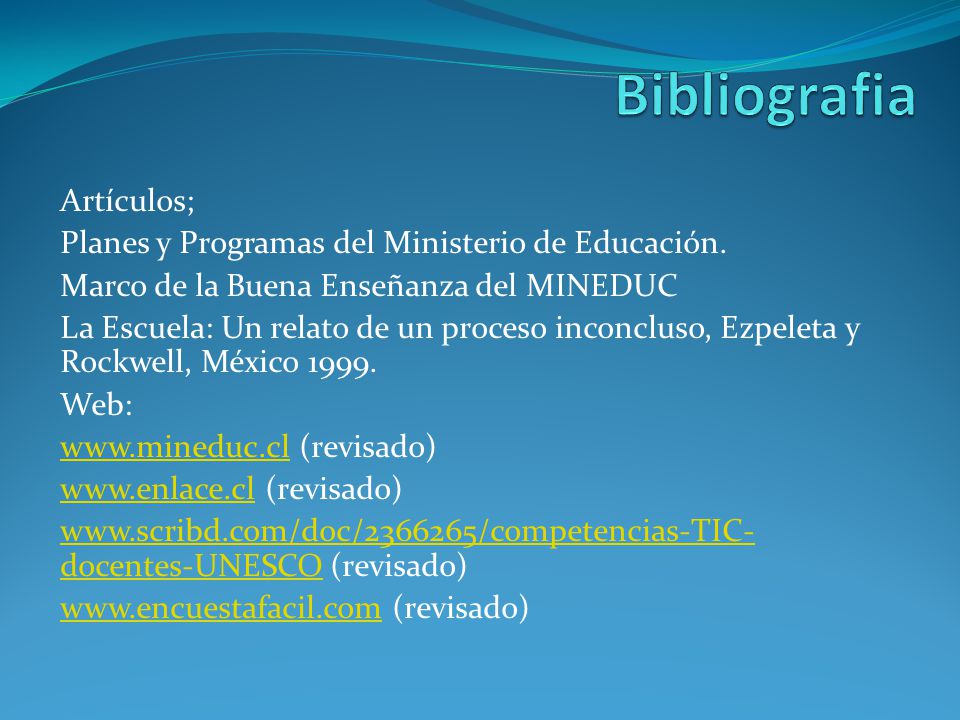 Bibliografia

Artículos;

Planes y Programas del Ministerio de Educación.

Marco de la Buena Enseñanza del MINEDUC

La Escuela: Un relato de un proceso inconcluso, Ezpeleta y Rockwell, México 1999.

Web:

www.mineduc.cl (revisado)

www.enlace.cl (revisado)

www.scribd.com/doc/2366265/competencias-TIC-docentes-UNESCO (revisado)

www.encuestafacil.com (revisado)